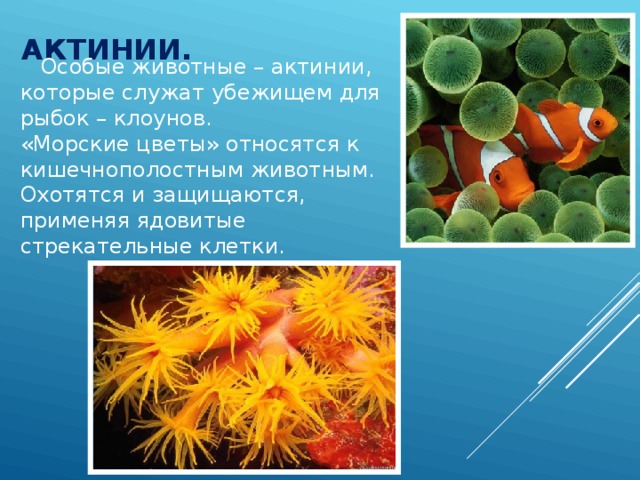 АКТИНИИ.

Особые животные – актинии, которые служат убежищем для рыбок – клоунов.
«Морские цветы» относятся к кишечнополостным животным. Охотятся и защищаются, применяя ядовитые стрекательные клетки.